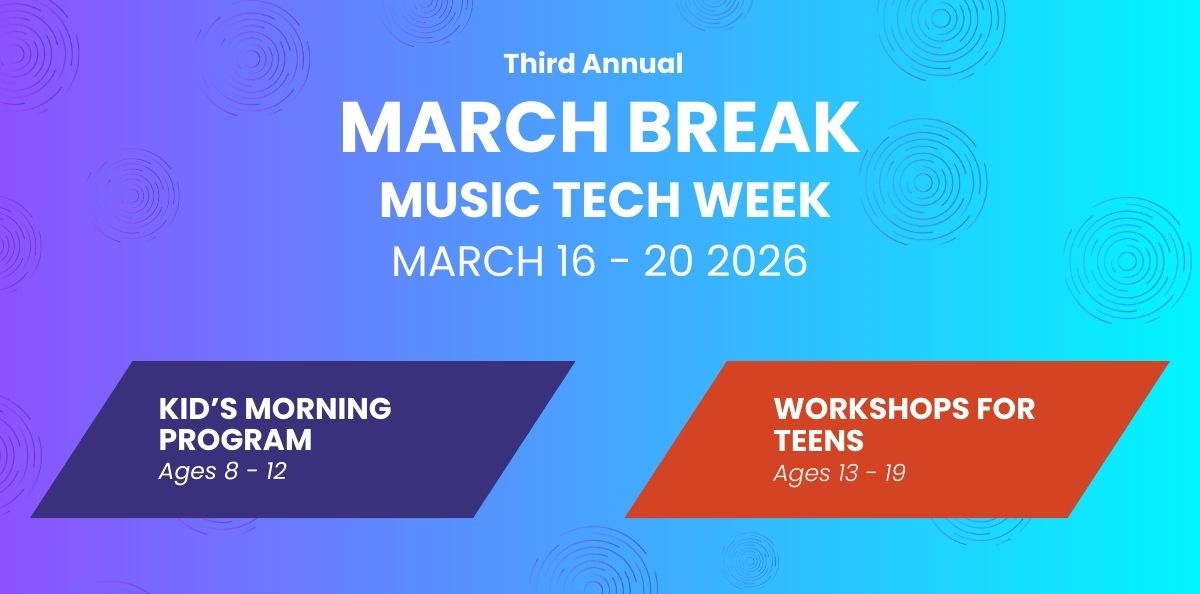 Third Annual

MARCH BREAK

MUSIC TECH WEEK

MARCH 16 - 20 2026

KID’S MORNING PROGRAM
Ages 8 - 12

WORKSHOPS FOR TEENS
Ages 13 - 19